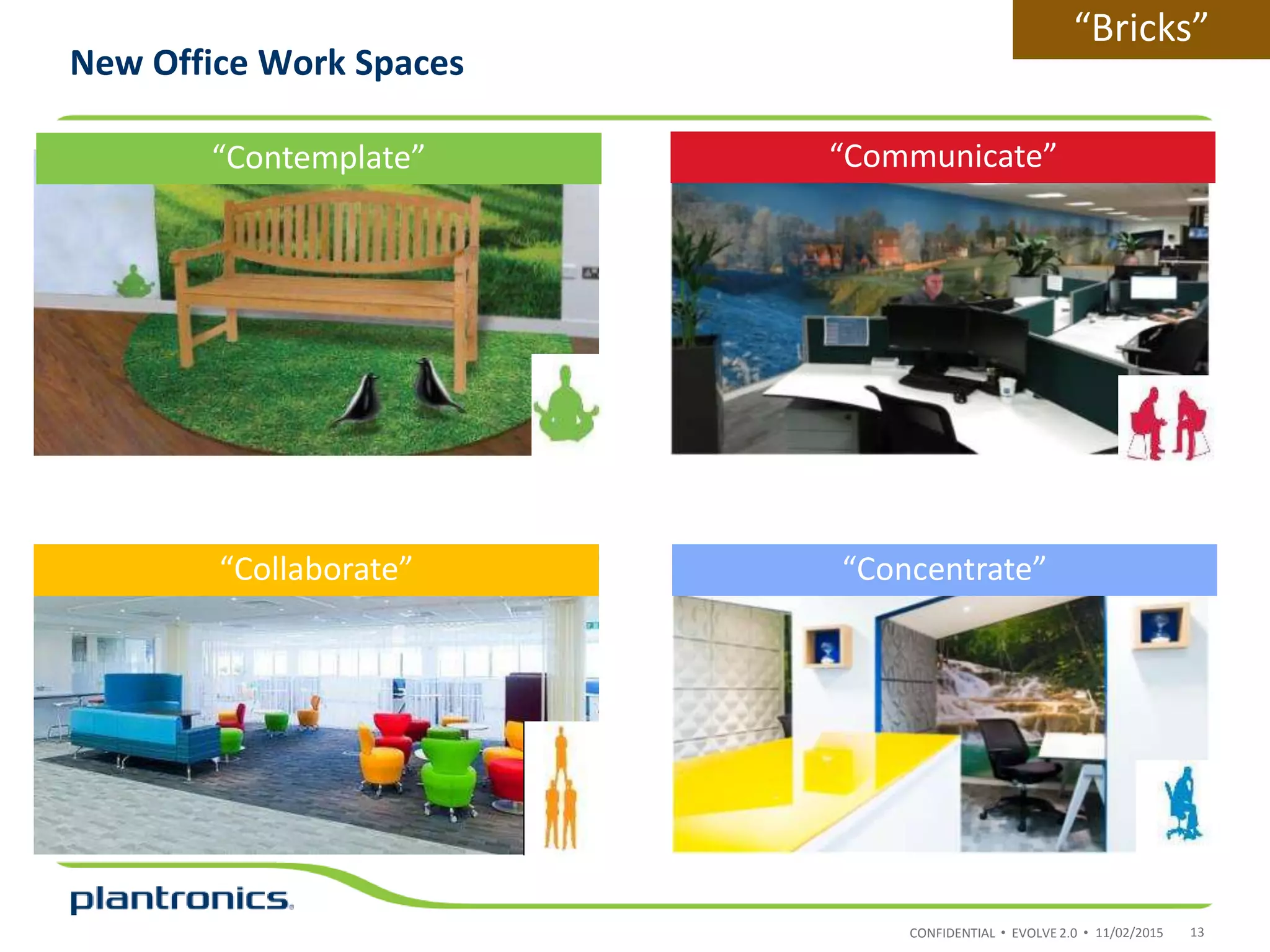 “Bricks”

New Office Work Spaces

“Contemplate”

“Communicate”

“Collaborate”

“Concentrate”

plantronics.

CONFIDENTIAL • EVOLVE 2.0 • 11/02/2015 13